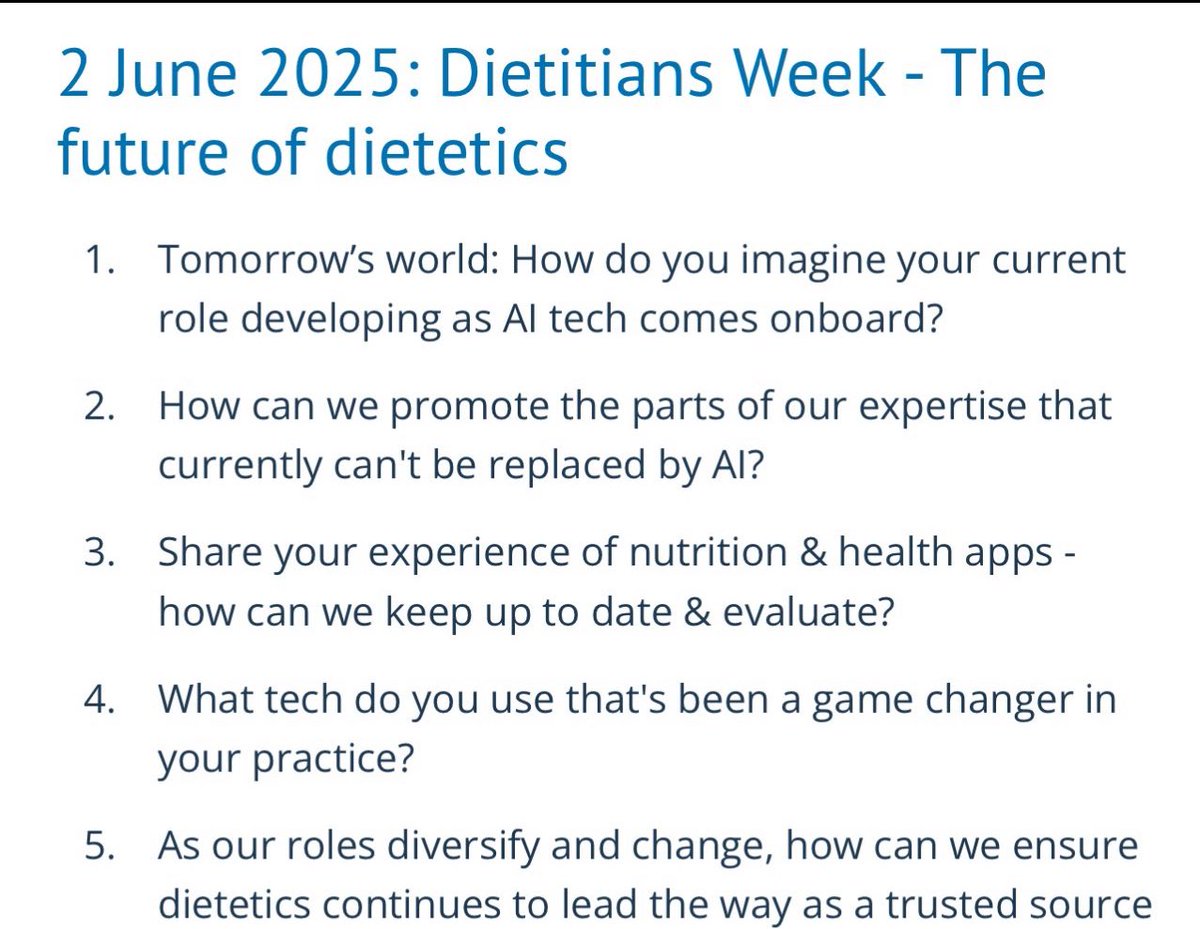 2 June 2025: Dietitians Week - The future of dietetics

1. Tomorrow's world: How do you imagine your current role developing as AI tech comes onboard?

2. How can we promote the parts of our expertise that currently can't be replaced by AI?

3. Share your experience of nutrition & health apps - how can we keep up to date & evaluate?

4. What tech do you use that's been a game changer in your practice?

5. As our roles diversify and change, how can we ensure dietetics continues to lead the way as a trusted source